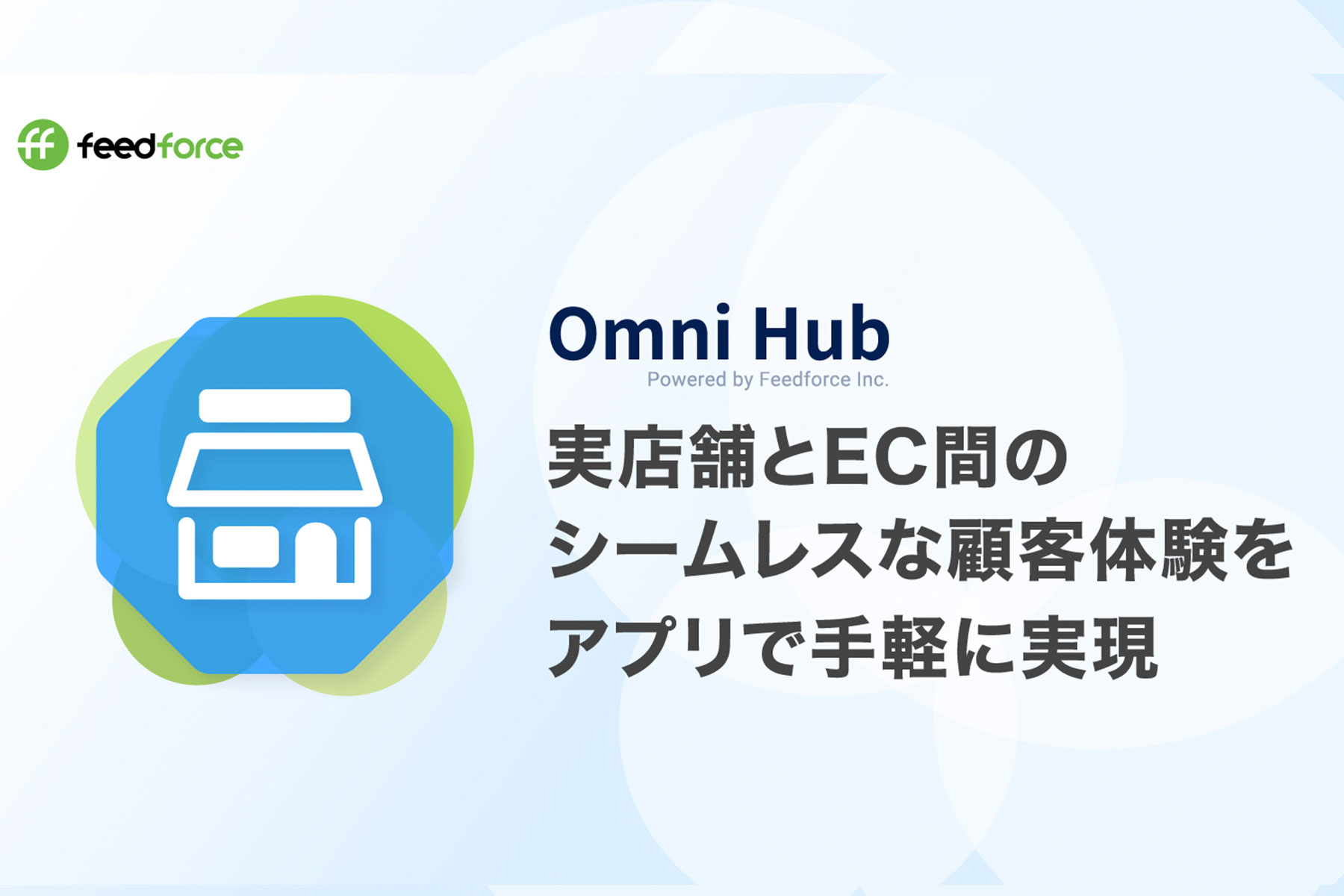 feedforce

Omni Hub
Powered by Feedforce Inc.

実店舗とEC間の
シームレスな顧客体験を
アプリで手軽に実現